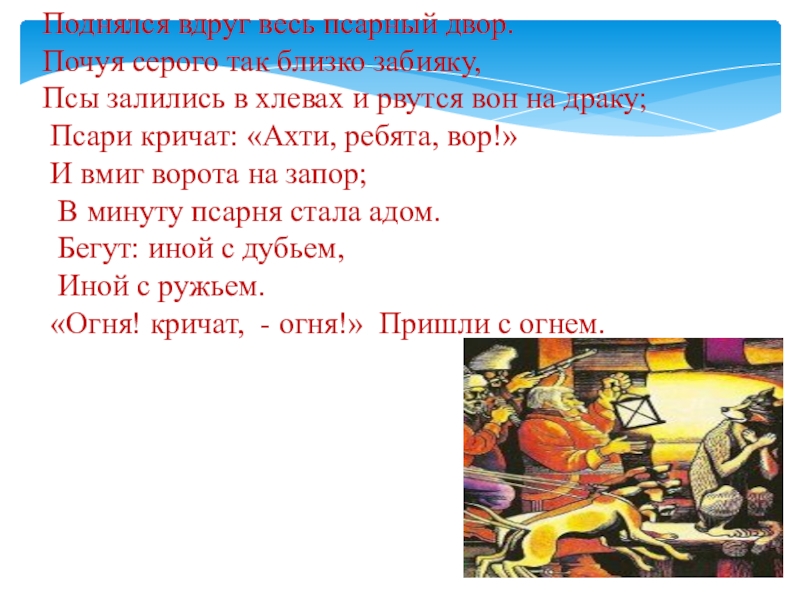 Поднялся вдруг весь псарный двор.
Почуя серого так близко забияку,
Псы залились в хлевах и рвутся вон на драку;
Псари кричат: «Ахти, ребята, вор!»
И вмиг ворота на запор;
В минуту псарня стала адом.
Бегут: иной с дубьем,
Иной с ружьем.
«Огня! кричат, - огня!» Пришли с огнем.